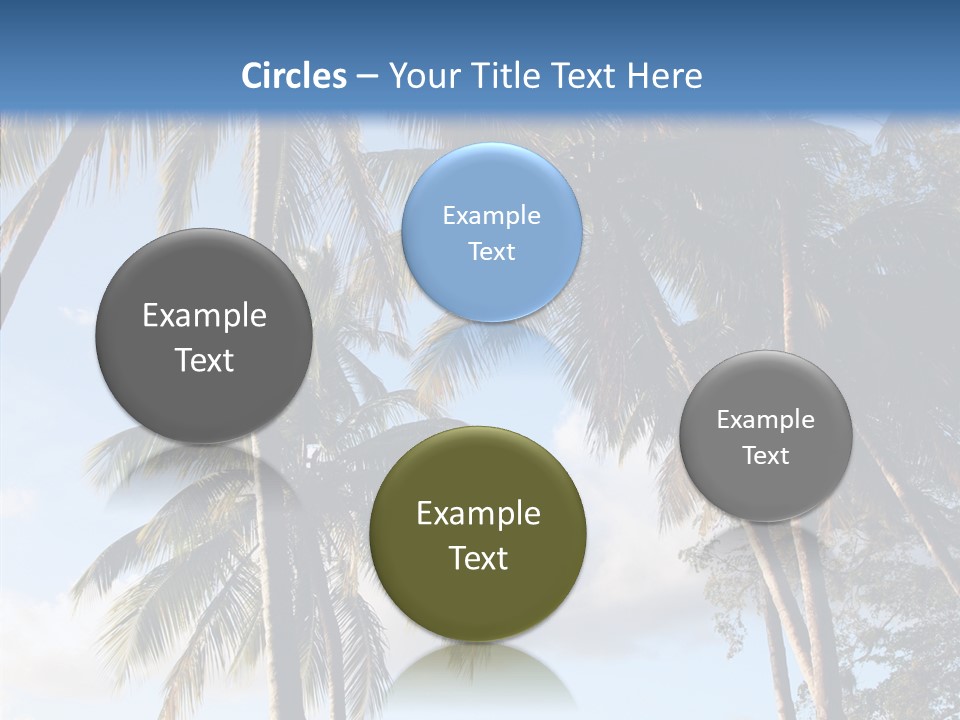 Circles – Your Title Text Here

Example Text

Example Text

Example Text

Example Text